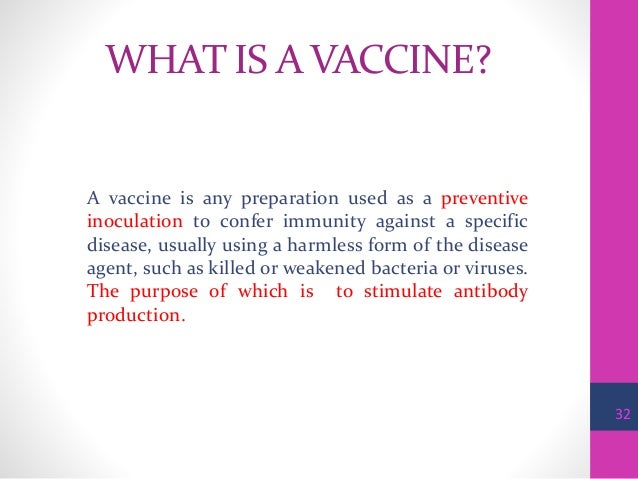 WHAT IS A VACCINE?

A vaccine is any preparation used as a preventive inoculation to confer immunity against a specific disease, usually using a harmless form of the disease agent, such as killed or weakened bacteria or viruses. The purpose of which is to stimulate antibody production.

32